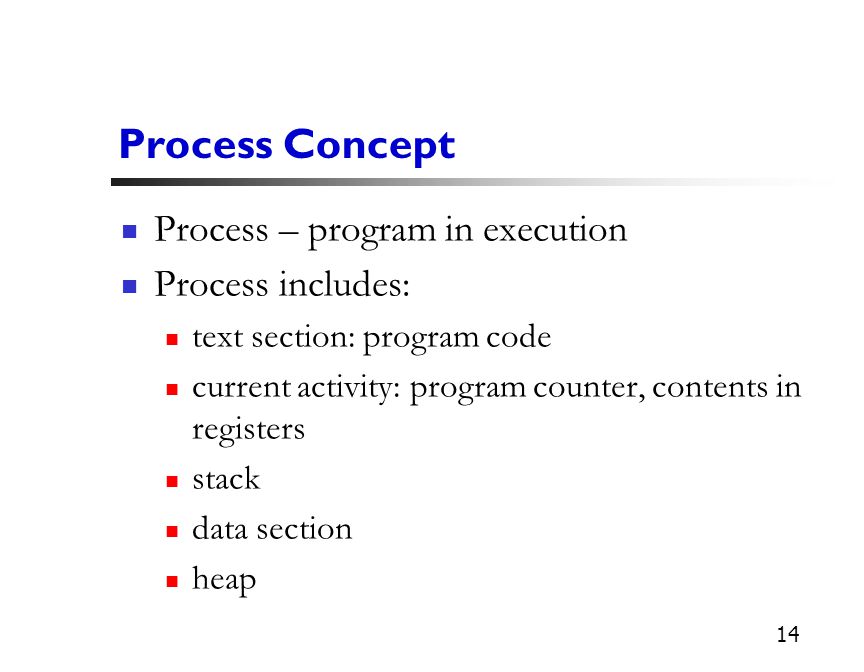 Process Concept

- Process – program in execution
- Process includes:
  - text section: program code
  - current activity: program counter, contents in registers
  - stack
  - data section
  - heap

14